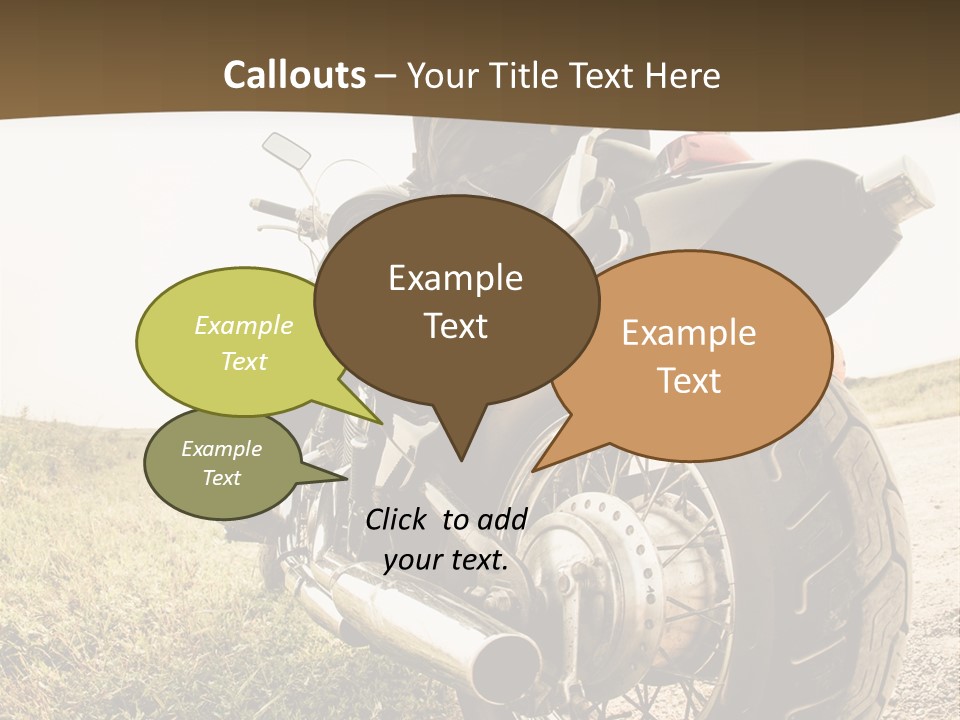 Callouts – Your Title Text Here

Example Text

Example Text

Example Text

Example Text

Click to add your text.